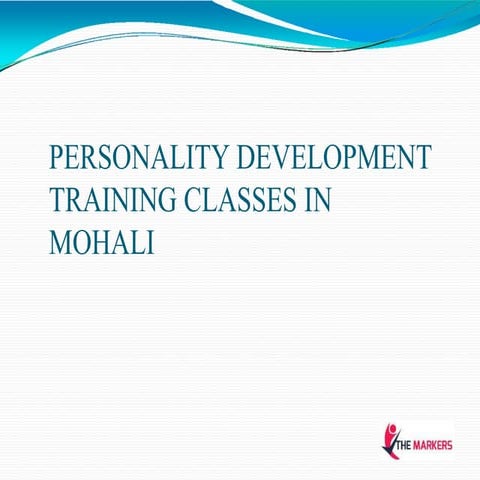 PERSONALITY DEVELOPMENT TRAINING CLASSES IN MOHALI

THE MARKERS